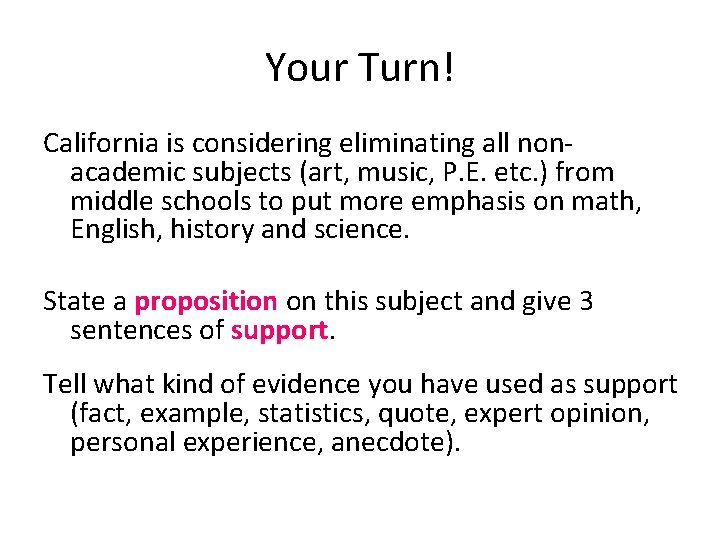 Your Turn!

California is considering eliminating all non-academic subjects (art, music, P.E. etc.) from middle schools to put more emphasis on math, English, history and science.

State a proposition on this subject and give 3 sentences of support.

Tell what kind of evidence you have used as support (fact, example, statistics, quote, expert opinion, personal experience, anecdote).